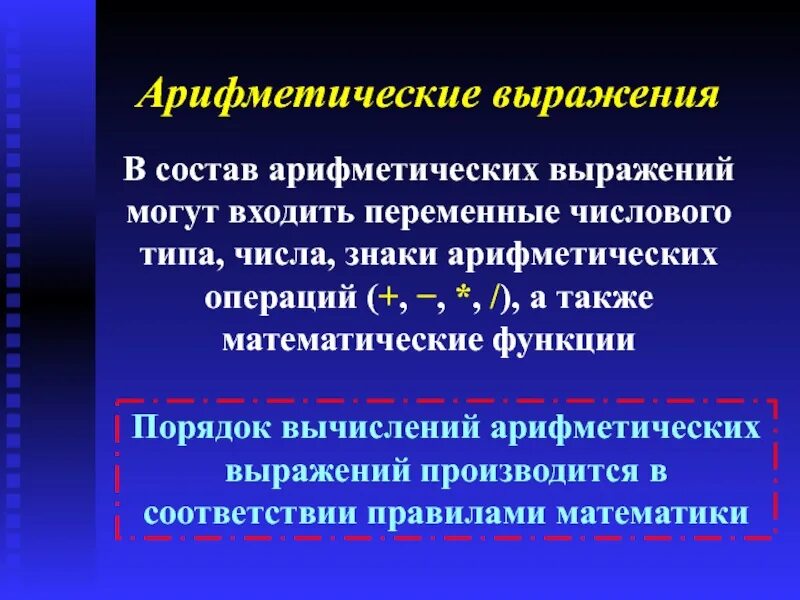 Арифметические выражения

В состав арифметических выражений могут входить переменные числового типа, числа, знаки арифметических операций (+, −, *, /), а также математические функции

Порядок вычислений арифметических выражений производится в соответствии правилами математики